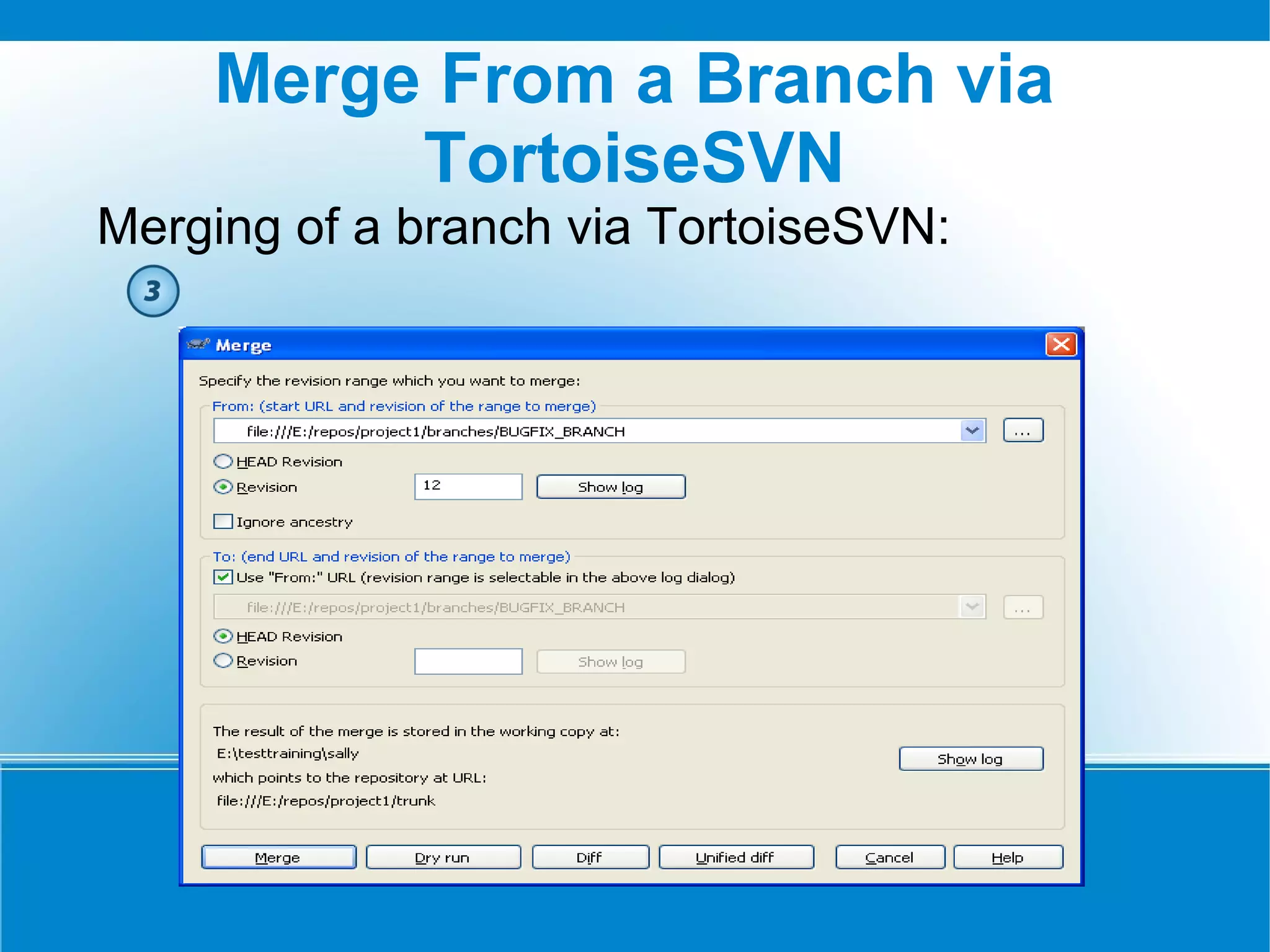 Merge From a Branch via TortoiseSVN

Merging of a branch via TortoiseSVN:

3

Merge

Specify the revision range which you want to merge:

From: (start URL and revision of the range to merge)

file:///E:/repos/project1/branches/BUGFIX_BRANCH

...

HEAD Revision

Revision

12

Show log

Ignore ancestry

To: (end URL and revision of the range to merge)

Use "From:" URL (revision range is selectable in the above log dialog)

file:///E:/repos/project1/branches/BUGFIX_BRANCH

...

HEAD Revision

Revision

Show log

The result of the merge is stored in the working copy at:

E:\testtraining\sally

which points to the repository at URL:

file:///E:/repos/project1/trunk

Show log

Merge

Dry run

Diff

Unified diff

Cancel

Help